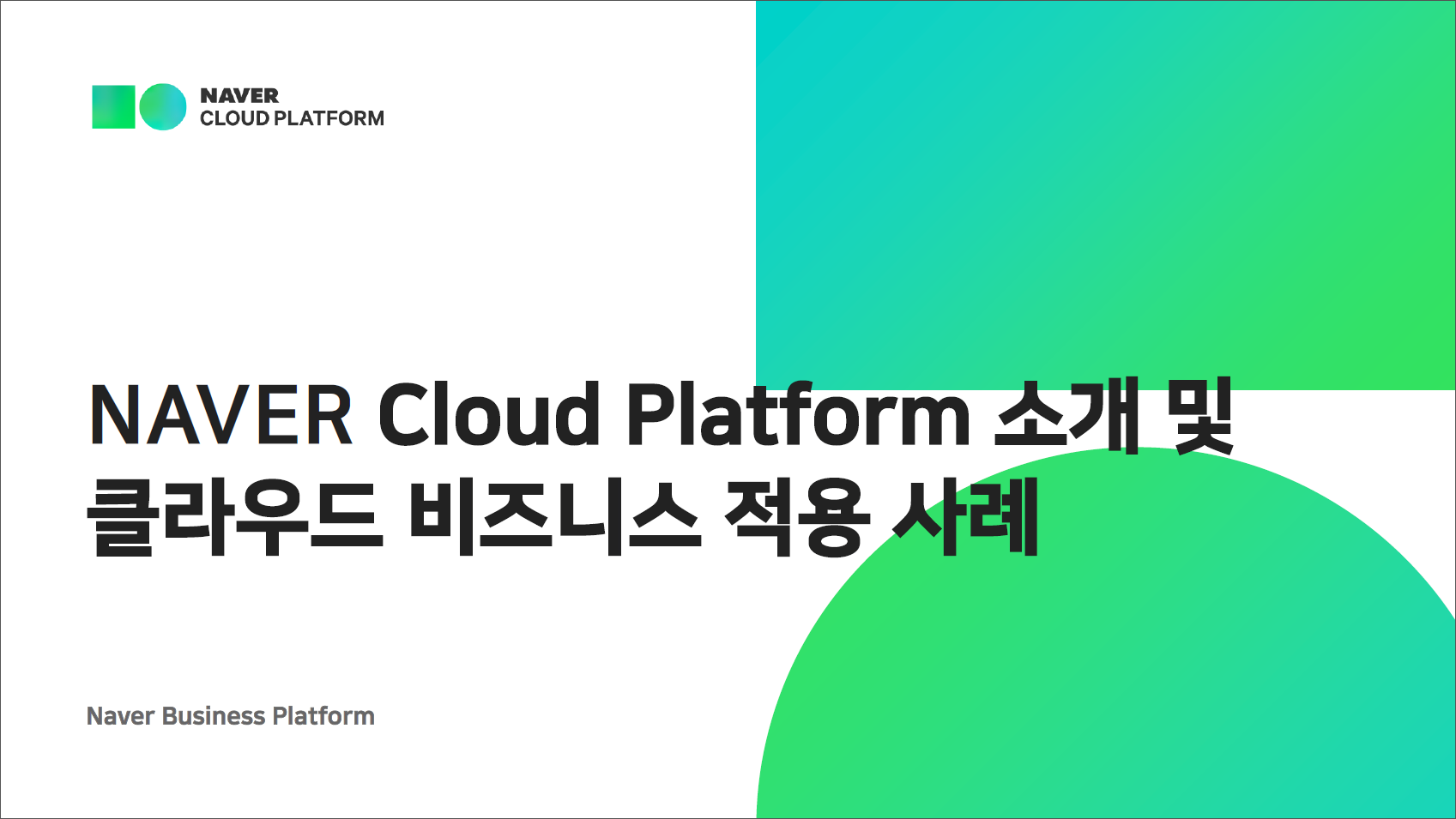 NAVER
CLOUD PLATFORM

NAVER Cloud Platform 소개 및 클라우드 비즈니스 적용 사례

Naver Business Platform